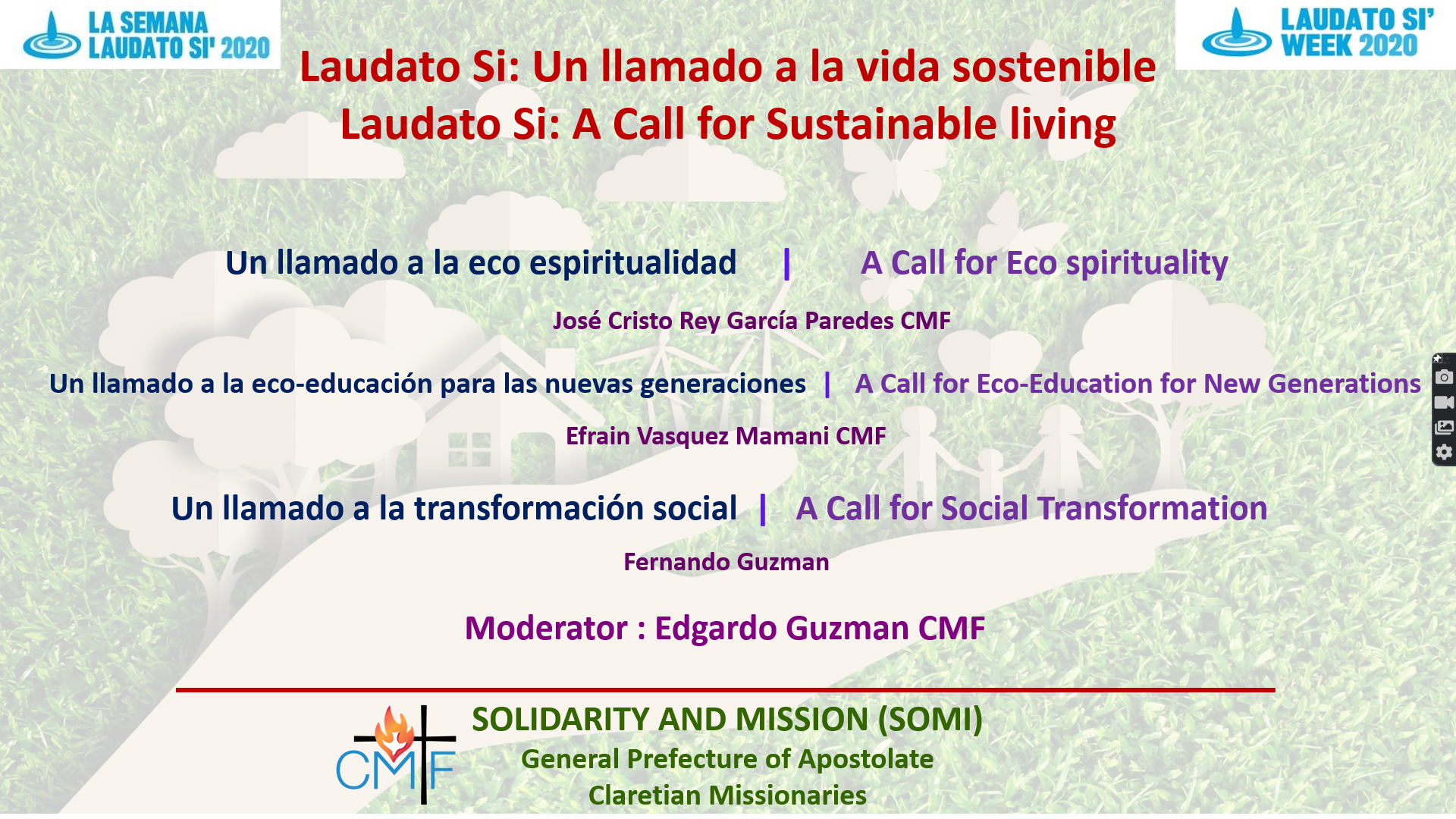 LA SEMANA LAUDATO SI' 2020

LAUDATO SI' WEEK 2020

Laudato Si: Un llamado a la vida sostenible
Laudato Si: A Call for Sustainable living

Un llamado a la eco espiritualidad | A Call for Eco spirituality

José Cristo Rey García Paredes CMF

Un llamado a la eco-educación para las nuevas generaciones | A Call for Eco-Education for New Generations

Efrain Vasquez Mamani CMF

Un llamado a la transformación social | A Call for Social Transformation

Fernando Guzman

Moderator : Edgardo Guzman CMF

CMF

SOLIDARITY AND MISSION (SOMI)
General Prefecture of Apostolate
Claretian Missionaries